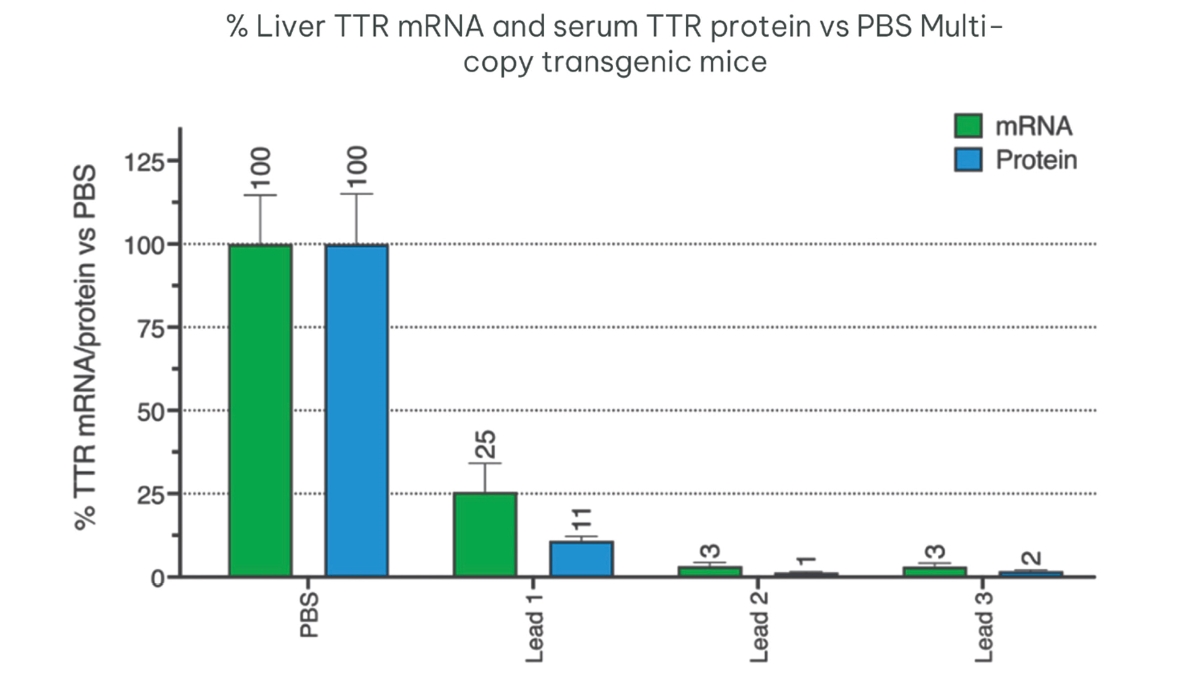 % Liver TTR mRNA and serum TTR protein vs PBS Multi-copy transgenic mice

mRNA
Protein

% TTR mRNA/protein vs PBS

125
100
75
50
25
0

100
100
25
11
3
1
3
2

PBS
Lead 1
Lead 2
Lead 3